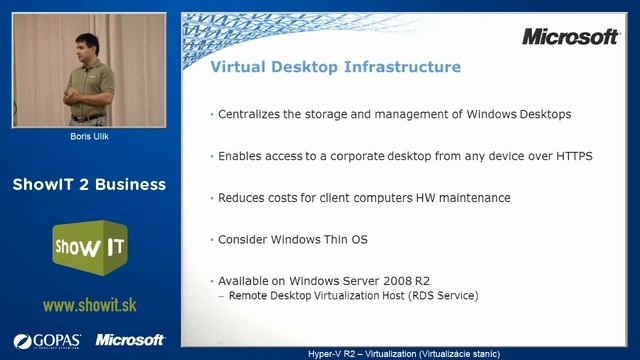 Boris Ulik

ShowIT 2 Business

Show IT

www.showit.sk

GOPAS

Microsoft

Microsoft

Virtual Desktop Infrastructure

• Centralizes the storage and management of Windows Desktops

• Enables access to a corporate desktop from any device over HTTPS

• Reduces costs for client computers HW maintenance

• Consider Windows Thin OS

• Available on Windows Server 2008 R2
– Remote Desktop Virtualization Host (RDS Service)

Hyper-V R2 – Virtualization (Virtualizácie stanic)